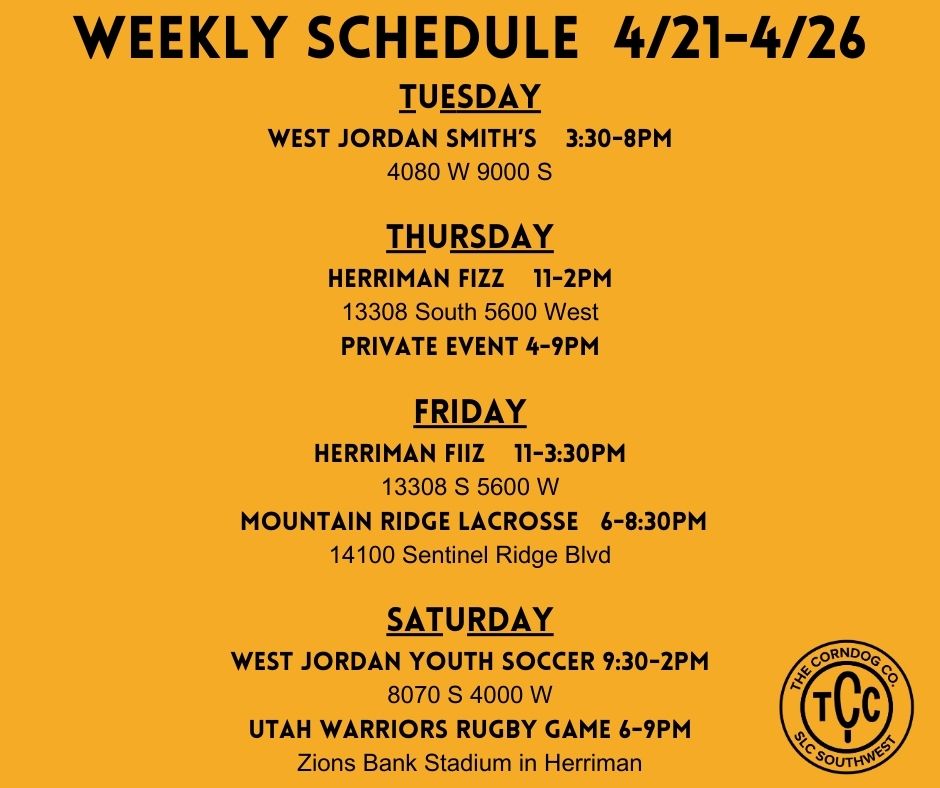 WEEKLY SCHEDULE 4/21-4/26

TUESDAY

WEST JORDAN SMITH'S 3:30-8PM
4080 W 9000 S

THURSDAY

HERRIMAN FIZZ 11-2PM
13308 South 5600 West
PRIVATE EVENT 4-9PM

FRIDAY

HERRIMAN FIIZ 11-3:30PM
13308 S 5600 W
MOUNTAIN RIDGE LACROSSE 6-8:30PM
14100 Sentinel Ridge Blvd

SATURDAY

WEST JORDAN YOUTH SOCCER 9:30-2PM
8070 S 4000 W
UTAH WARRIORS RUGBY GAME 6-9PM
Zions Bank Stadium in Herriman

THE CORNDOG CO.
TCC
SLC SOUTHWEST